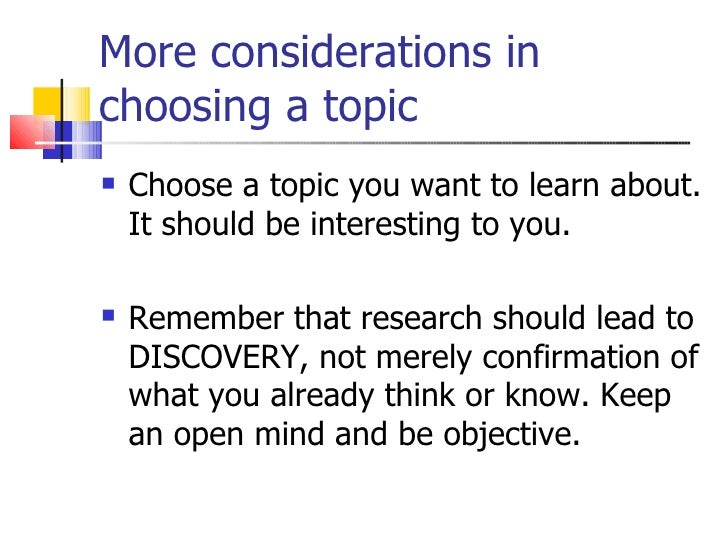 More considerations in choosing a topic

- Choose a topic you want to learn about. It should be interesting to you.

- Remember that research should lead to DISCOVERY, not merely confirmation of what you already think or know. Keep an open mind and be objective.